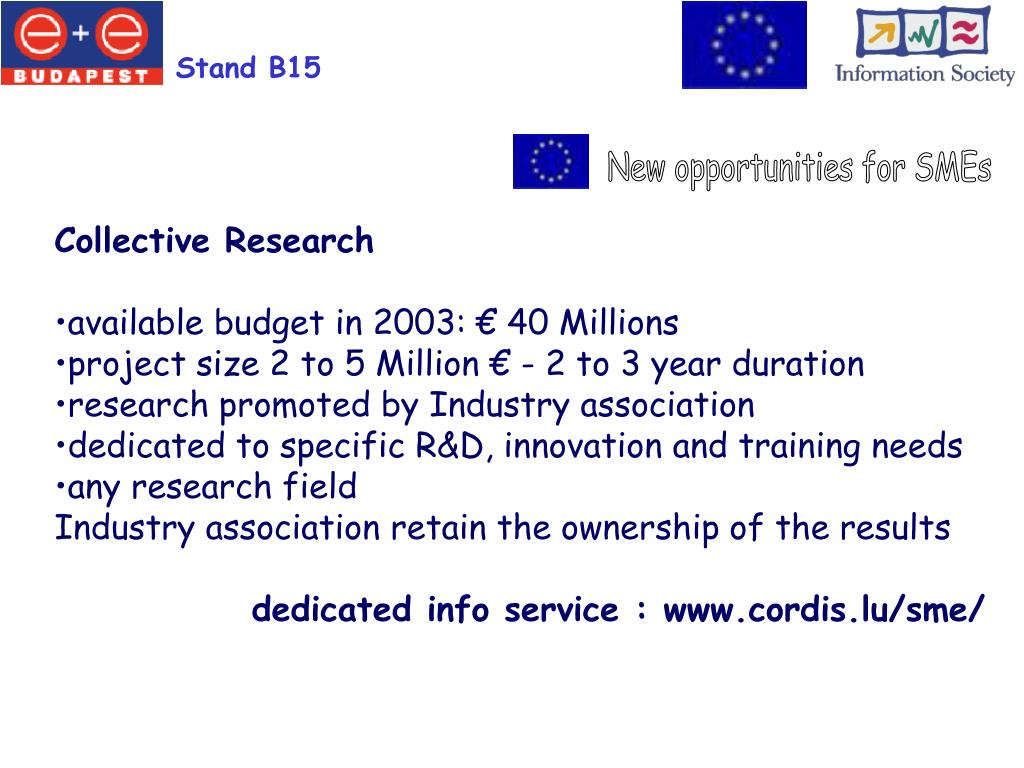 e+e
BUDAPEST

Stand B15

Information Society

New opportunities for SMEs

Collective Research

•available budget in 2003: € 40 Millions
•project size 2 to 5 Million € - 2 to 3 year duration
•research promoted by Industry association
•dedicated to specific R&D, innovation and training needs
•any research field
Industry association retain the ownership of the results

dedicated info service : www.cordis.lu/sme/